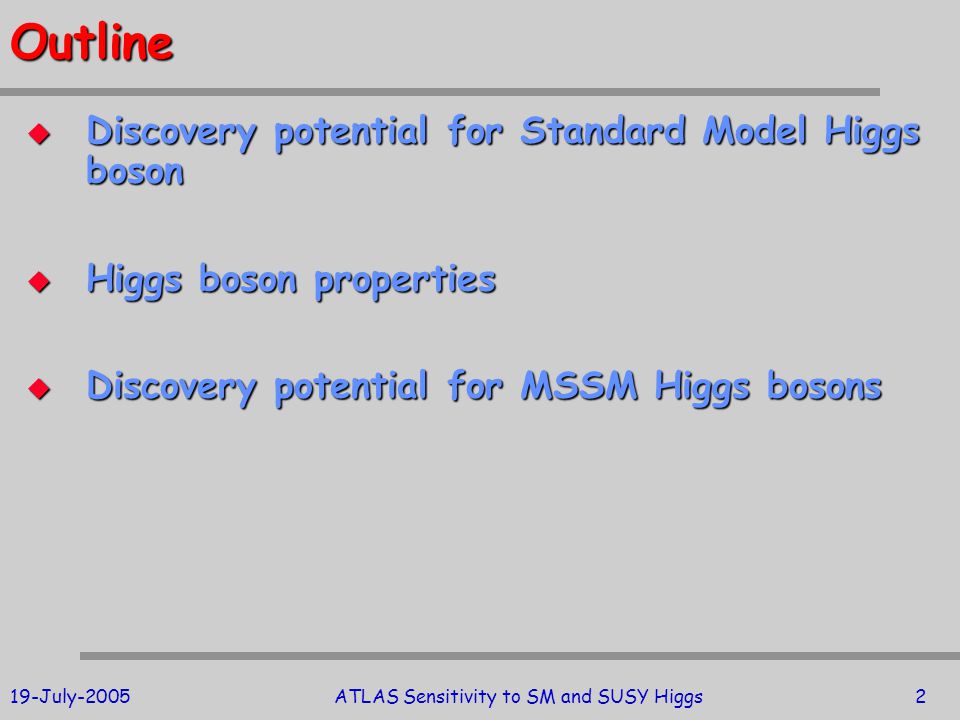 Outline

Discovery potential for Standard Model Higgs boson

Higgs boson properties

Discovery potential for MSSM Higgs bosons

19-July-2005 ATLAS Sensitivity to SM and SUSY Higgs 2